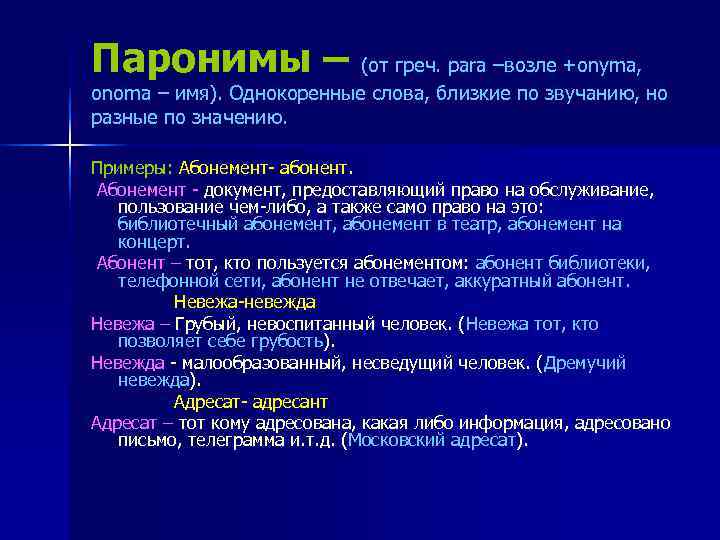 Паронимы – (от греч. para –возле +onyma, onoma – имя). Однокоренные слова, близкие по звучанию, но разные по значению.

Примеры: Абонемент- абонент.

Абонемент - документ, предоставляющий право на обслуживание, пользование чем-либо, а также само право на это: библиотечный абонемент, абонемент в театр, абонемент на концерт.

Абонент – тот, кто пользуется абонементом: абонент библиотеки, телефонной сети, абонент не отвечает, аккуратный абонент.

Невежа-невежда

Невежа – Грубый, невоспитанный человек. (Невежа тот, кто позволяет себе грубость).

Невежда - малообразованный, несведущий человек. (Дремучий невежда).

Адресат- адресант

Адресат – тот кому адресована, какая либо информация, адресовано письмо, телеграмма и.т.д. (Московский адресат).